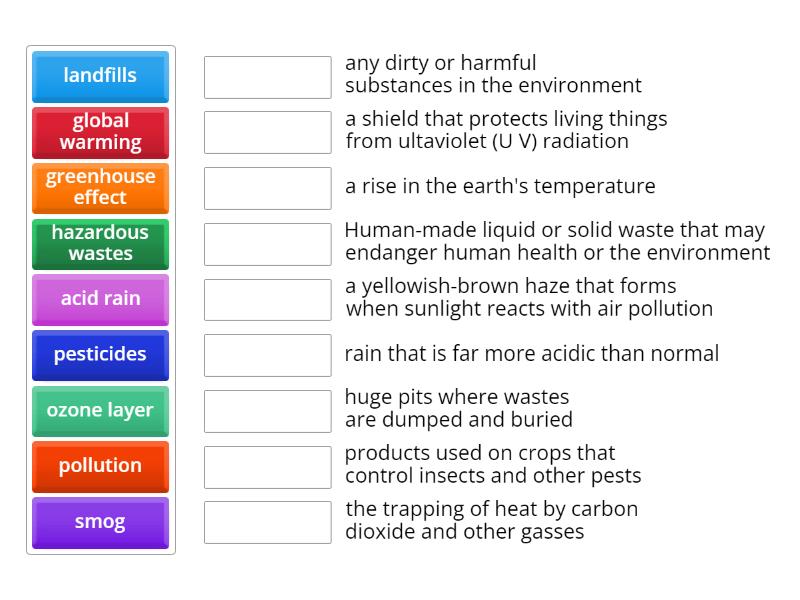 landfills

global warming

greenhouse effect

hazardous wastes

acid rain

pesticides

ozone layer

pollution

smog

any dirty or harmful substances in the environment

a shield that protects living things from ultaviolet (U V) radiation

a rise in the earth's temperature

Human-made liquid or solid waste that may endanger human health or the environment

a yellowish-brown haze that forms when sunlight reacts with air pollution

rain that is far more acidic than normal

huge pits where wastes are dumped and buried

products used on crops that control insects and other pests

the trapping of heat by carbon dioxide and other gasses